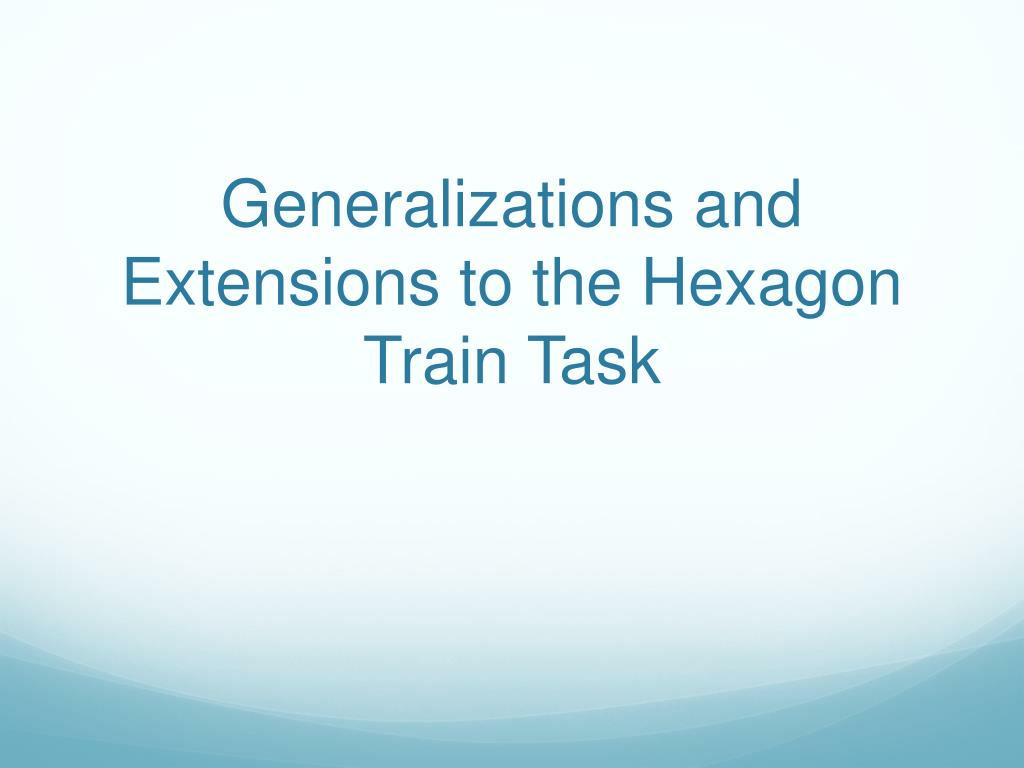 Generalizations and Extensions to the Hexagon Train Task